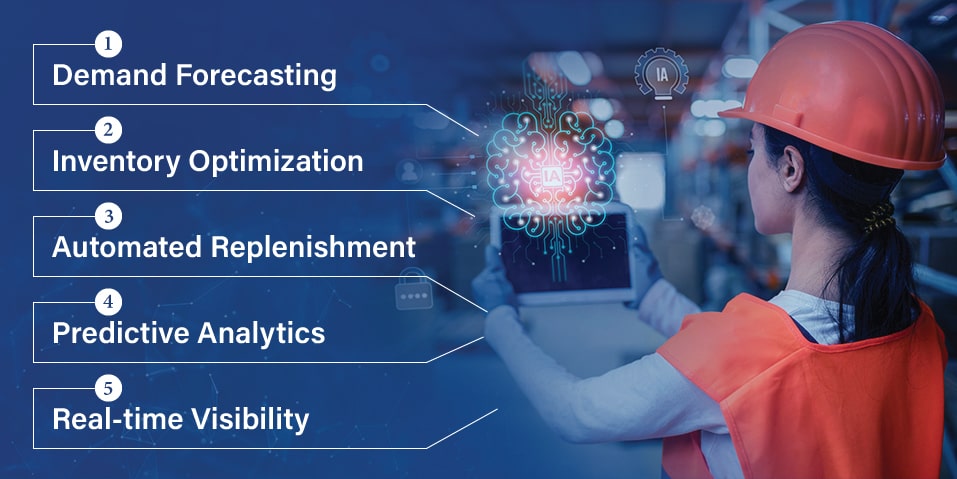 1
Demand Forecasting

2
Inventory Optimization

3
Automated Replenishment

4
Predictive Analytics

5
Real-time Visibility

IA

IA